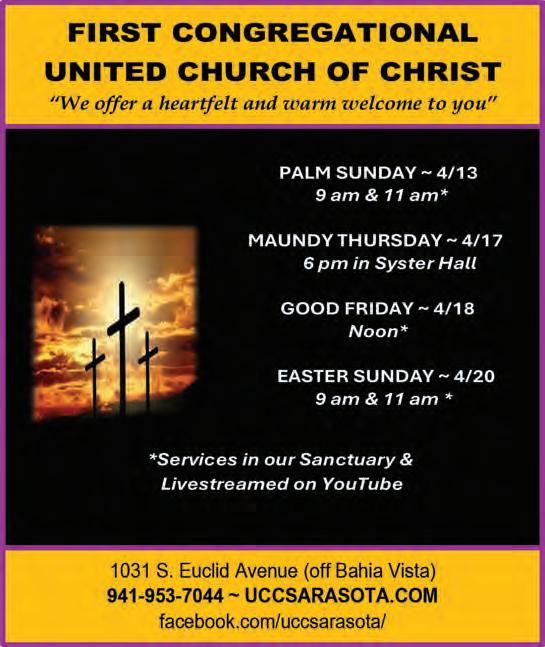 FIRST CONGREGATIONAL
UNITED CHURCH OF CHRIST
"We offer a heartfelt and warm welcome to you"

PALM SUNDAY ~ 4/13
9 am & 11 am*

MAUNDY THURSDAY ~ 4/17
6 pm in Syster Hall

GOOD FRIDAY ~ 4/18
Noon*

EASTER SUNDAY ~ 4/20
9 am & 11 am *

*Services in our Sanctuary &
Livestreamed on YouTube

1031 S. Euclid Avenue (off Bahia Vista)
941-953-7044 ~ UCCSARASOTA.COM
facebook.com/uccsarasota/